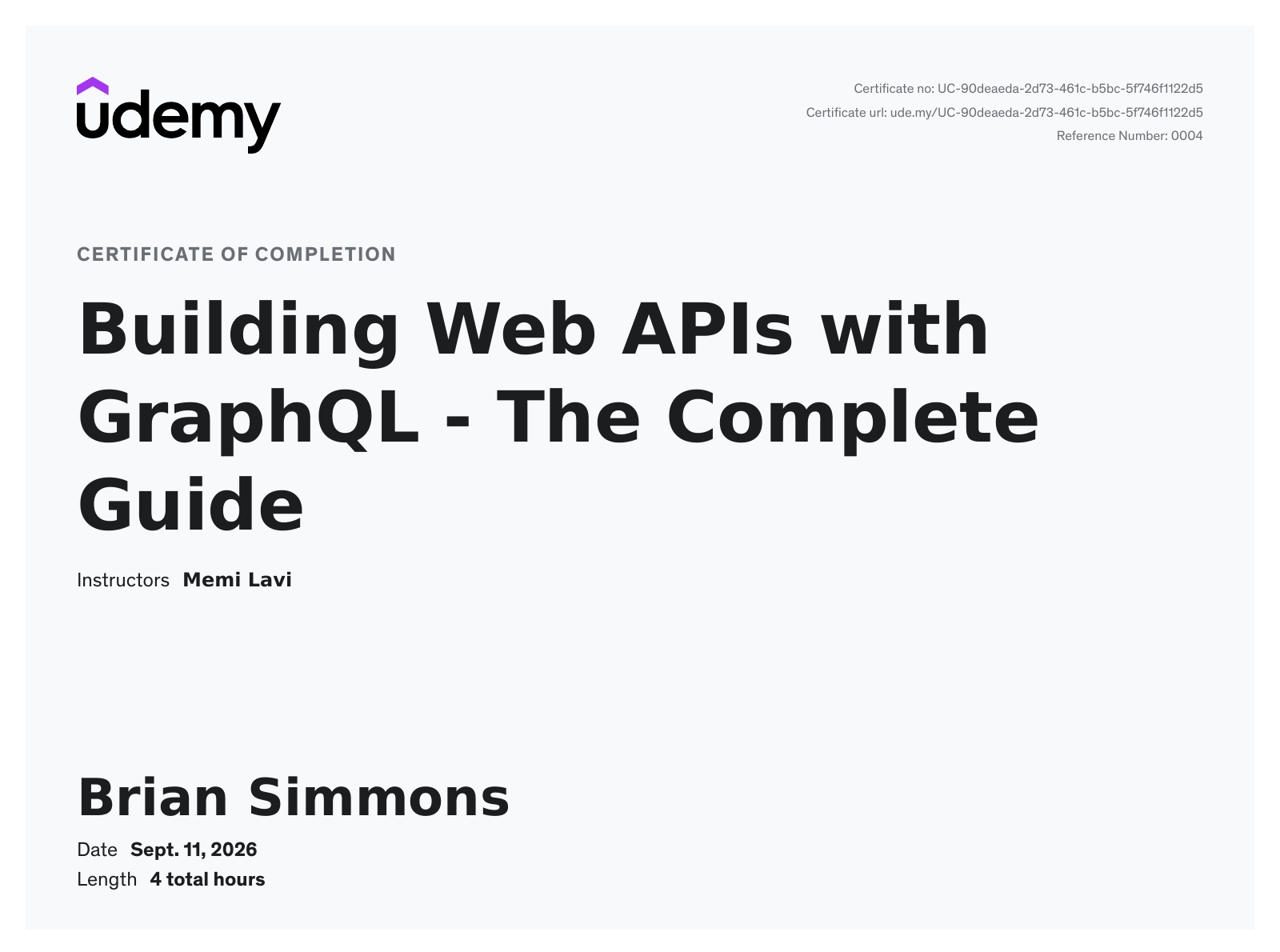 udemy

Certificate no: UC-90deaeda-2d73-461c-b5bc-5f746f1122d5
Certificate url: ude.my/UC-90deaeda-2d73-461c-b5bc-5f746f1122d5
Reference Number: 0004

CERTIFICATE OF COMPLETION

Building Web APIs with GraphQL - The Complete Guide

Instructors Memi Lavi

Brian Simmons

Date Sept. 11, 2026
Length 4 total hours